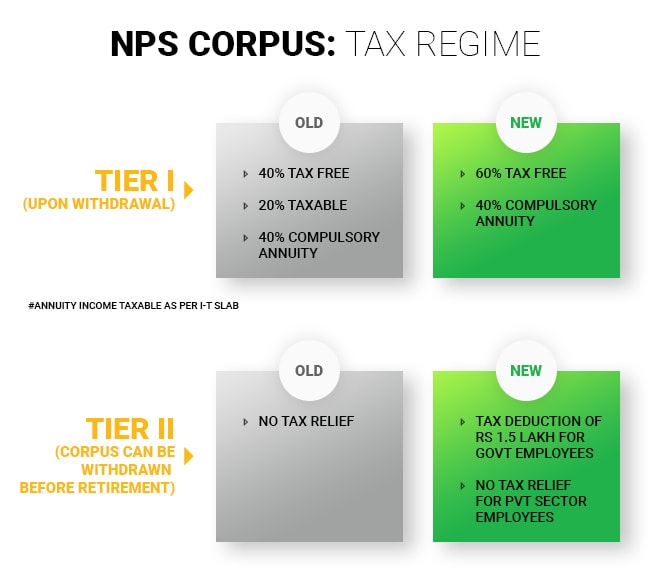 NPS CORPUS: TAX REGIME

TIER I
(UPON WITHDRAWAL)

OLD
40% TAX FREE
20% TAXABLE
40% COMPULSORY ANNUITY

NEW
60% TAX FREE
40% COMPULSORY ANNUITY

#ANNUITY INCOME TAXABLE AS PER I-T SLAB

TIER II
(CORPUS CAN BE WITHDRAWN BEFORE RETIREMENT)

OLD
NO TAX RELIEF

NEW
TAX DEDUCTION OF RS 1.5 LAKH FOR GOVT EMPLOYEES
NO TAX RELIEF FOR PVT SECTOR EMPLOYEES